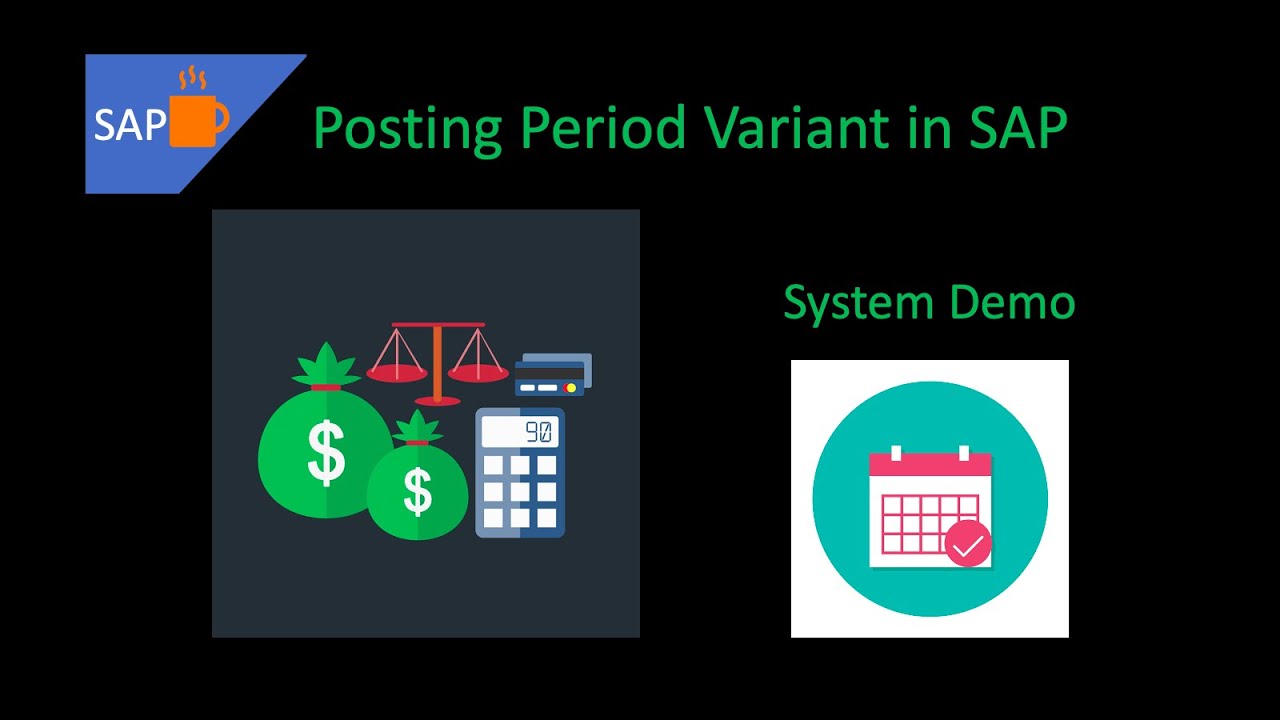 SAP

Posting Period Variant in SAP

$

$

90

System Demo